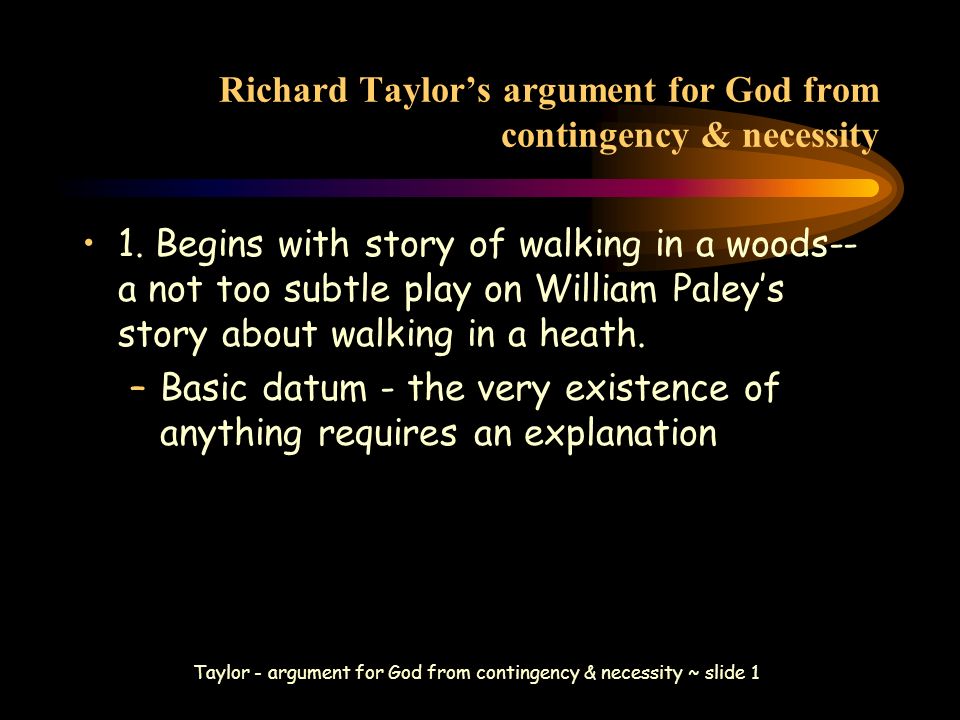 Richard Taylor's argument for God from contingency & necessity

• 1. Begins with story of walking in a woods-- a not too subtle play on William Paley's story about walking in a heath.

– Basic datum - the very existence of anything requires an explanation

Taylor - argument for God from contingency & necessity ~ slide 1